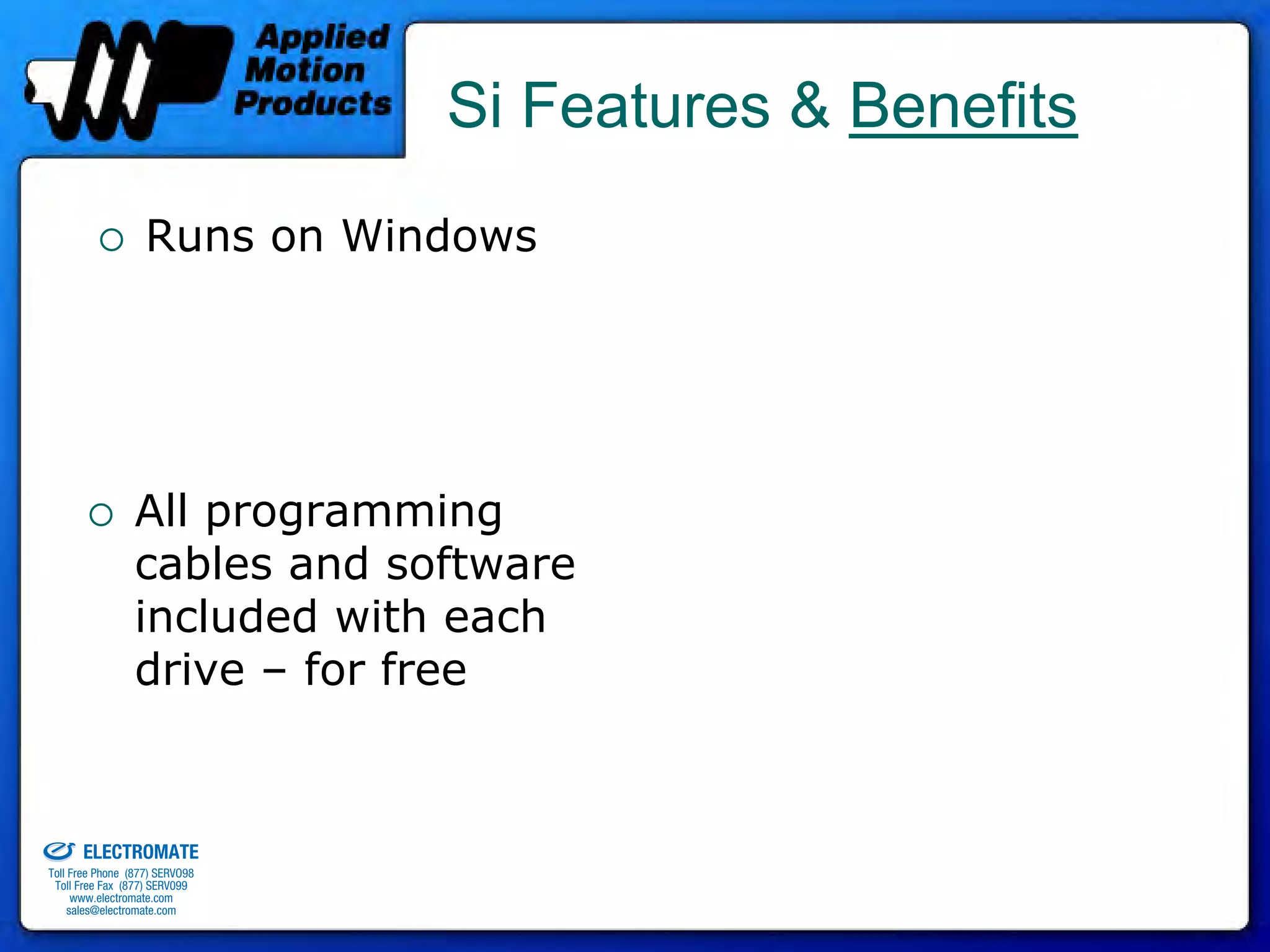 Applied Motion Products

Si Features & Benefits

○ Runs on Windows

○ All programming cables and software included with each drive – for free

ELECTROMATE
Toll Free Phone (877) SERVO98
Toll Free Fax (877) SERVO99
www.electromate.com
sales@electromate.com